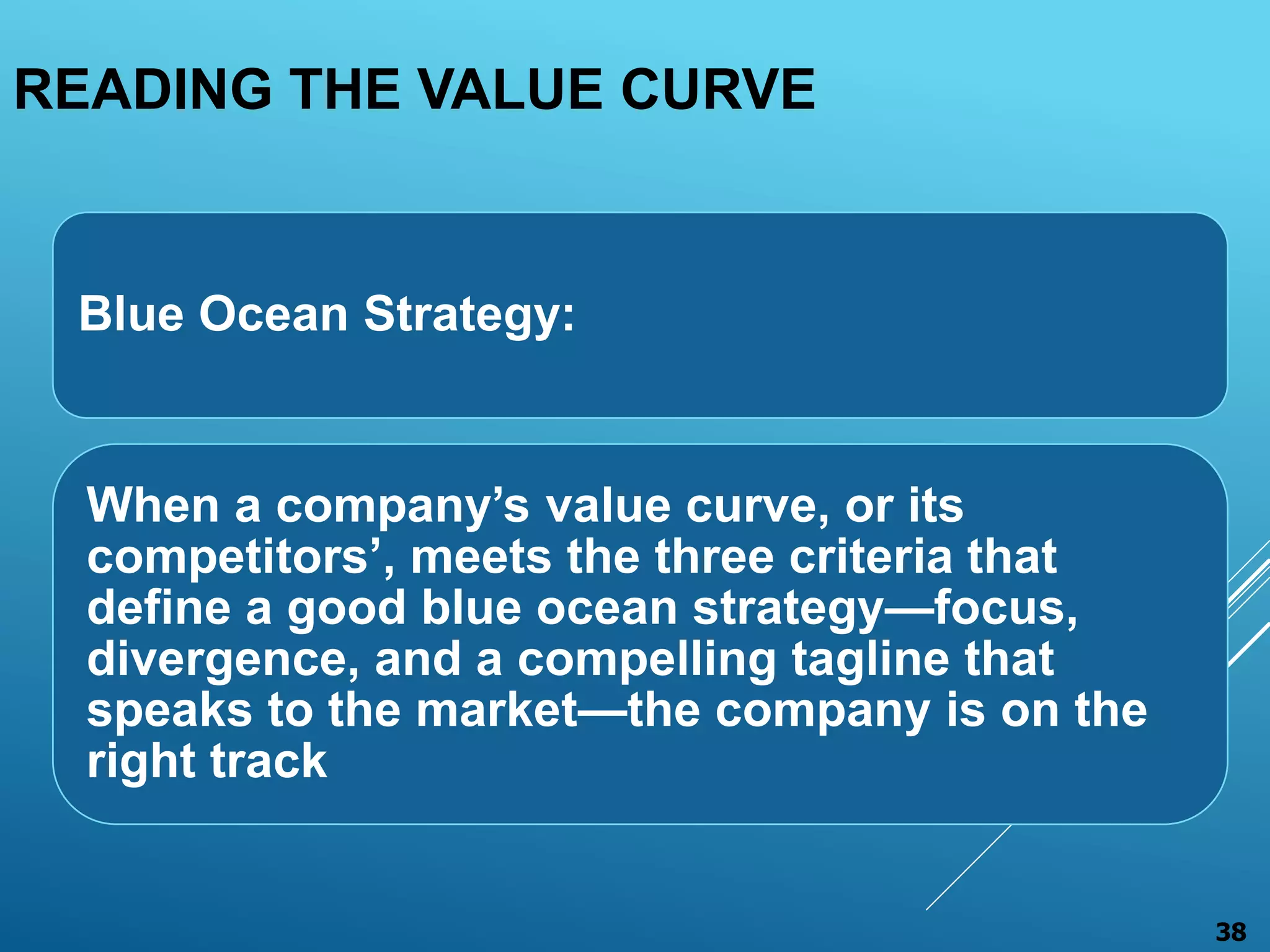 READING THE VALUE CURVE

Blue Ocean Strategy:

When a company’s value curve, or its competitors’, meets the three criteria that define a good blue ocean strategy—focus, divergence, and a compelling tagline that speaks to the market—the company is on the right track

38